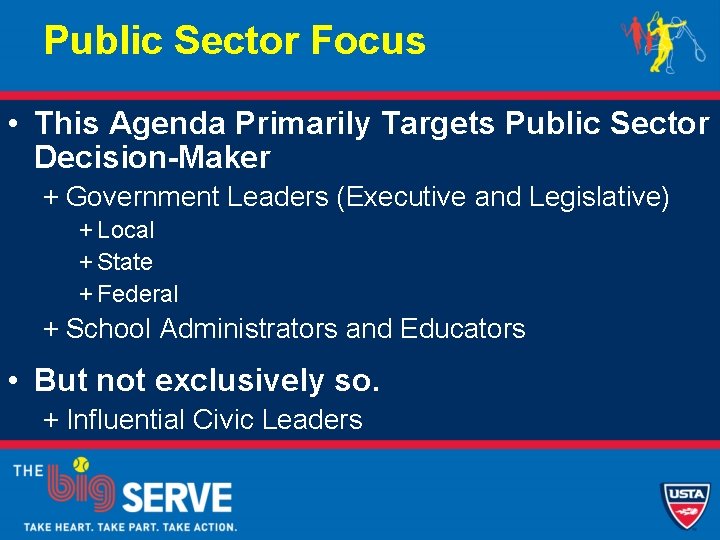 Public Sector Focus

• This Agenda Primarily Targets Public Sector Decision-Maker

+ Government Leaders (Executive and Legislative)

+ Local

+ State

+ Federal

+ School Administrators and Educators

• But not exclusively so.

+ Influential Civic Leaders

THE big SERVE

TAKE HEART. TAKE PART. TAKE ACTION.

USTA